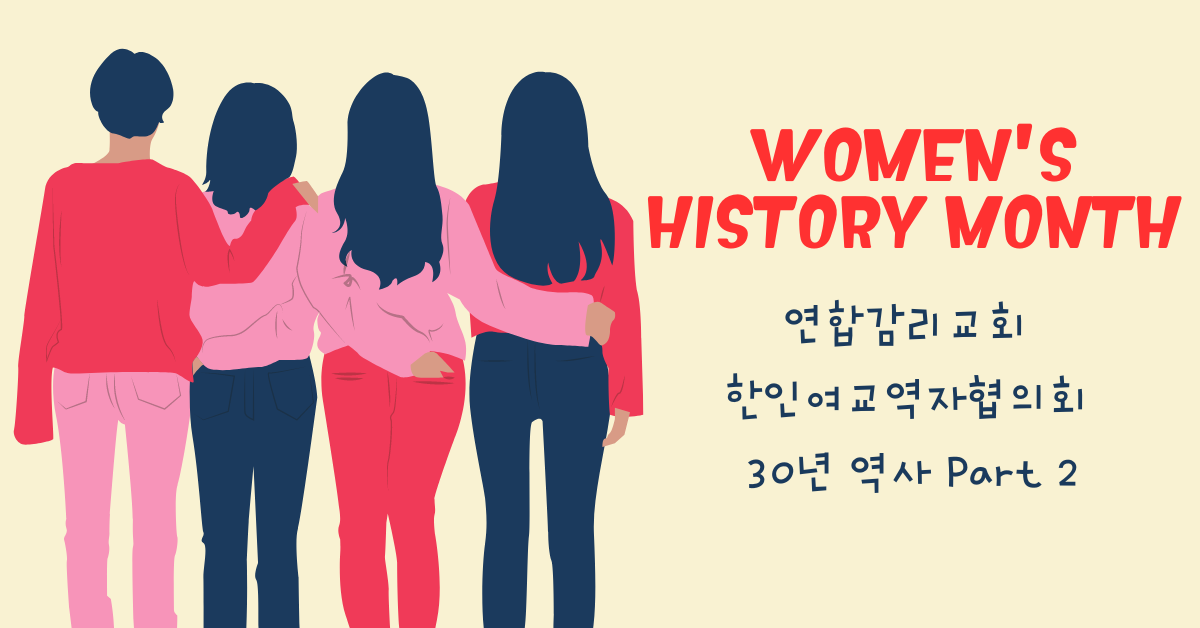 WOMEN'S HISTORY MONTH

연합감리교회
한인여교역자협의회
30년 역사 Part 2